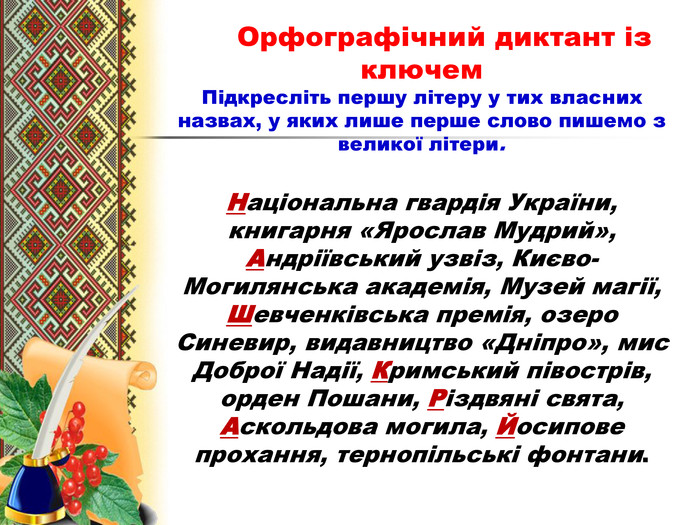 Орфографічний диктант із ключем
Підкресліть першу літеру у тих власних назвах, у яких лише перше слово пишемо з великої літери.

Національна гвардія України, книгарня «Ярослав Мудрий», Андріївський узвіз, Києво-Могилянська академія, Музей магії, Шевченківська премія, озеро Синевир, видавництво «Дніпро», мис Доброї Надії, Кримський півострів, орден Пошани, Різдвяні свята, Аскольдова могила, Йосипове прохання, тернопільські фонтани.